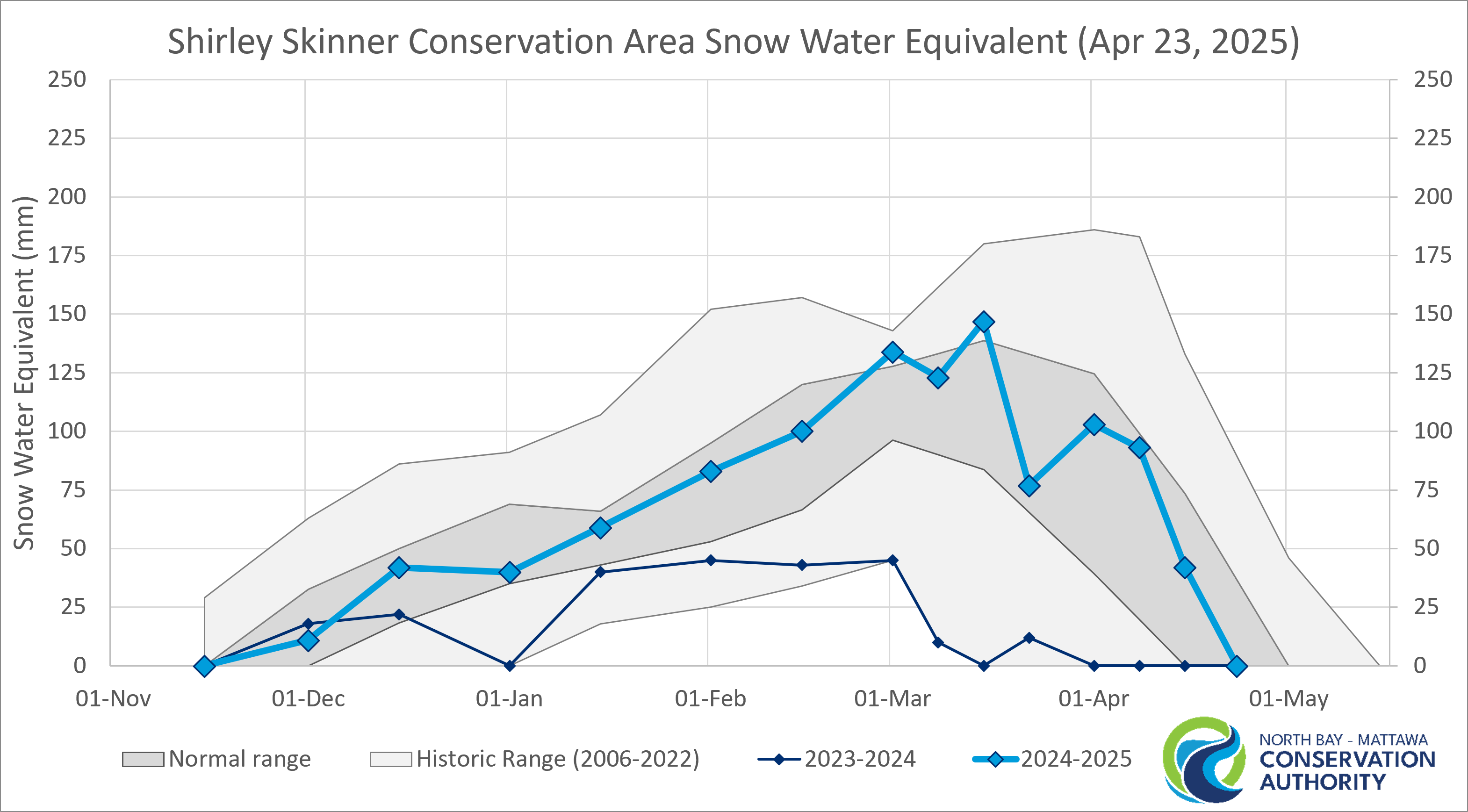 Shirley Skinner Conservation Area Snow Water Equivalent (Apr 23, 2025)

Snow Water Equivalent (mm)

250
225
200
175
150
125
100
75
50
25
0

250
225
200
175
150
125
100
75
50
25
0

01-Nov 01-Dec 01-Jan 01-Feb 01-Mar 01-Apr 01-May

Normal range
Historic Range (2006-2022)
2023-2024
2024-2025

NORTH BAY - MATTAWA
CONSERVATION
AUTHORITY